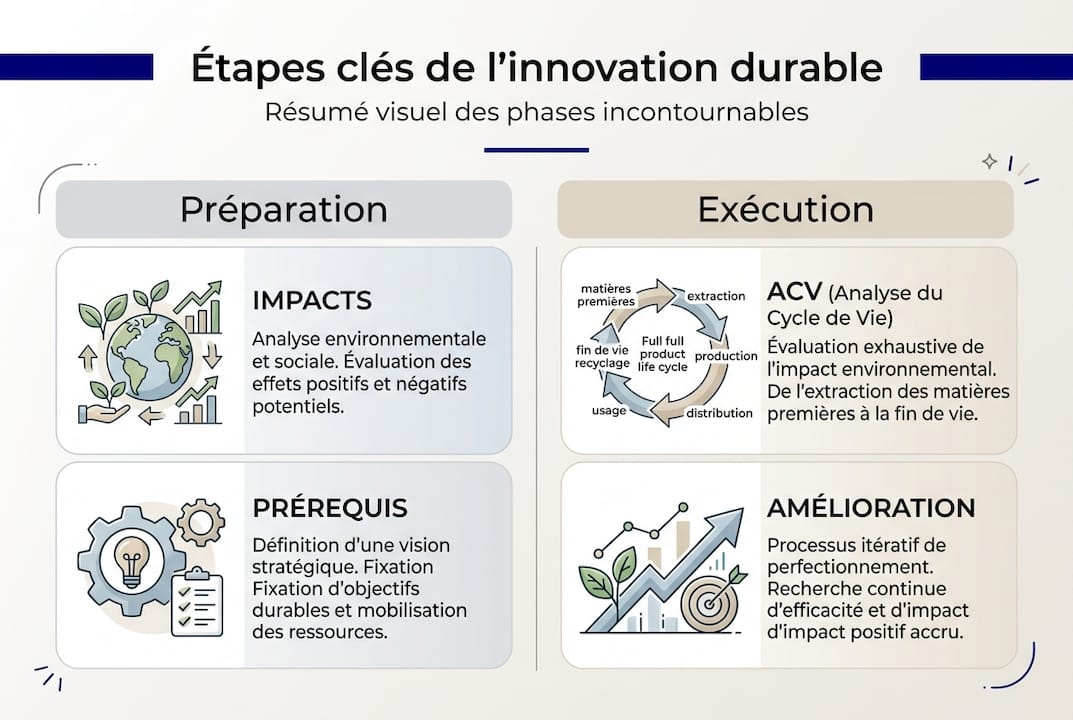 Étapes clés de l'innovation durable

Résumé visuel des phases incontournables

Préparation

IMPACTS

Analyse environnementale et sociale. Évaluation des effets positifs et négatifs potentiels.

PRÉREQUIS

Définition d'une vision stratégique. Fixation Fixation d'objectifs durables et mobilisation des ressources.

Exécution

matières premières
extraction
production
distribution
usage
fin de vie recyclage
Full full product life cycle

ACV (Analyse du Cycle de Vie)

Évaluation exhaustive de l'impact environnemental. De l'extraction des matières premières à la fin de vie.

AMÉLIORATION

Processus itératif de perfectionnement. Recherche continue d'efficacité et d'impact d'impact positif accru.